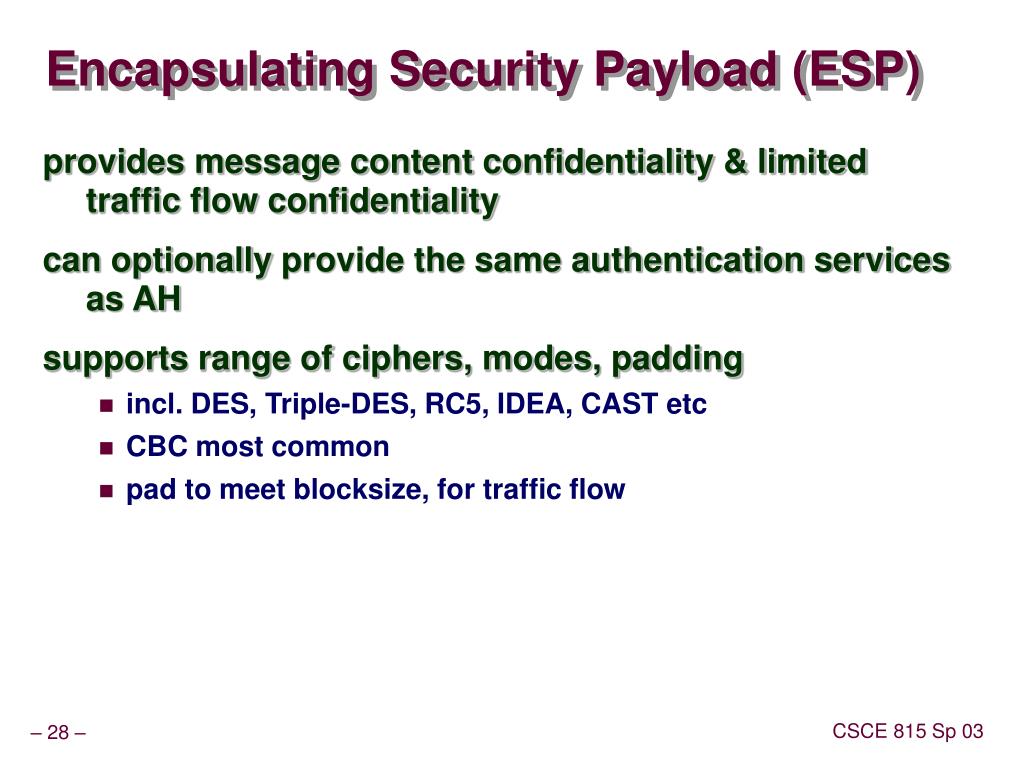 Encapsulating Security Payload (ESP)

provides message content confidentiality & limited traffic flow confidentiality

can optionally provide the same authentication services as AH

supports range of ciphers, modes, padding

- incl. DES, Triple-DES, RC5, IDEA, CAST etc
- CBC most common
- pad to meet blocksize, for traffic flow

– 28 –

CSCE 815 Sp 03